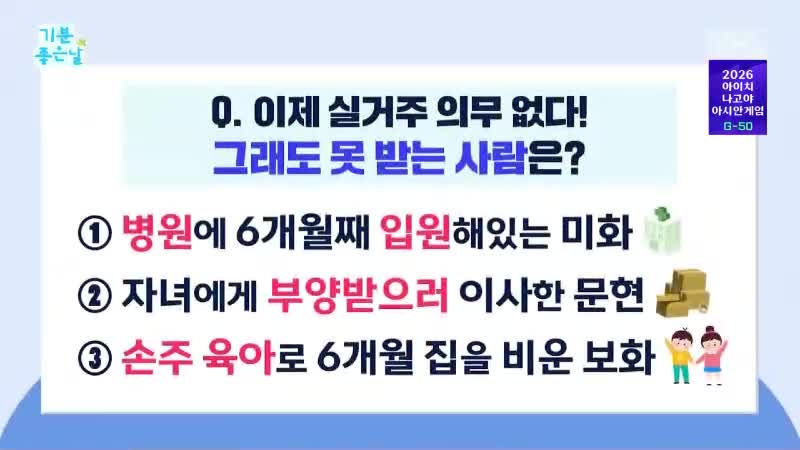 기분 좋은날

2026 아이치 나고야 아시안게임 G-50

Q. 이제 실거주 의무 없다!
그래도 못 받는 사람은?

① 병원에 6개월째 입원해있는 미화
② 자녀에게 부양받으러 이사한 문현
③ 손주 육아로 6개월 집을 비운 보화